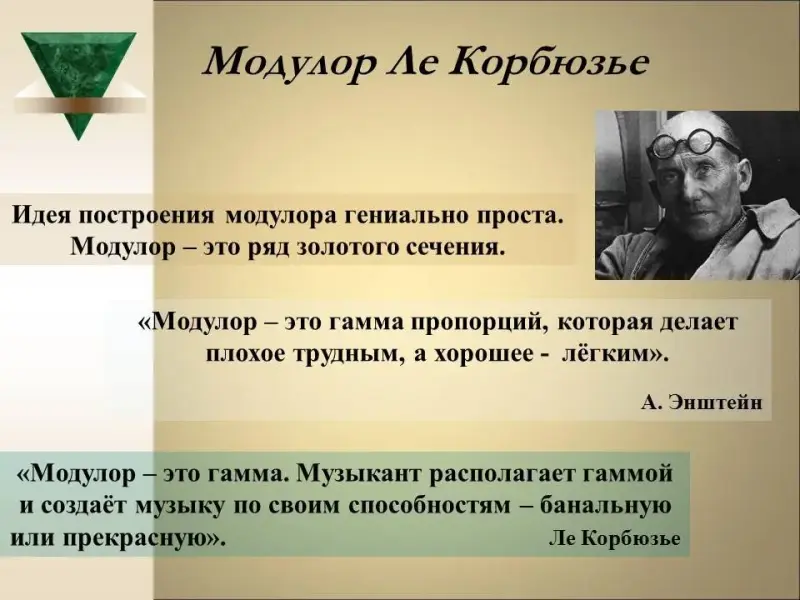 Модулор Ле Корбюзье

Идея построения модулора гениально проста. Модулор – это ряд золотого сечения.

«Модулор – это гамма пропорций, которая делает плохое трудным, а хорошее - лёгким».

А. Энштейн

«Модулор – это гамма. Музыкант располагает гаммой и создаёт музыку по своим способностям – банальную или прекрасную».

Ле Корбюзье